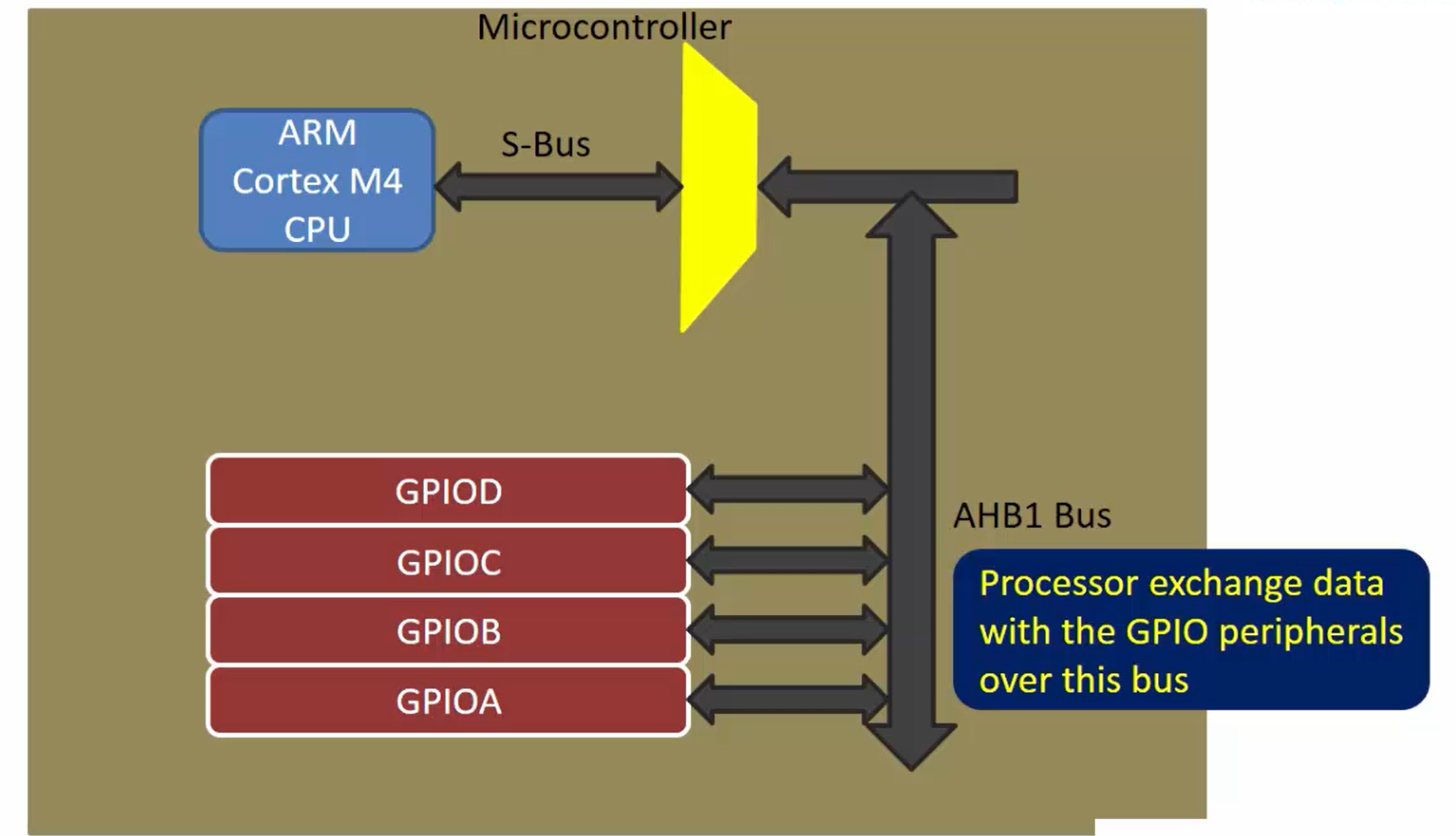 Microcontroller

ARM Cortex M4 CPU

S-Bus

GPIOD

GPIOC

GPIOB

GPIOA

AHB1 Bus

Processor exchange data with the GPIO peripherals over this bus